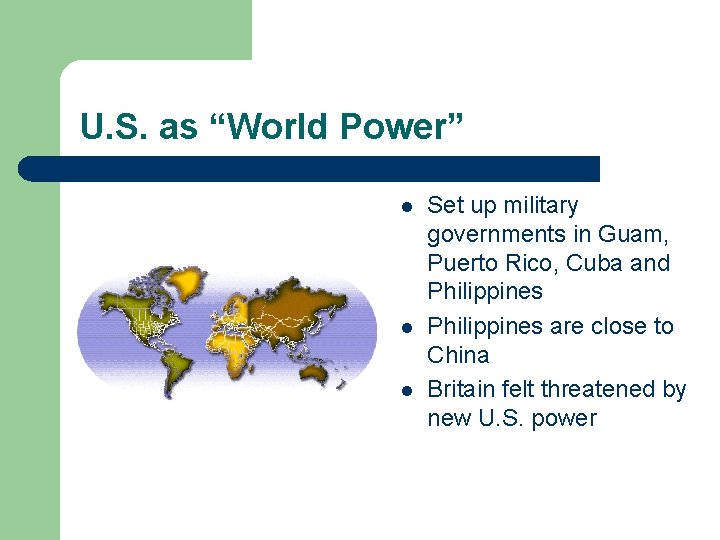 U.S. as “World Power”

- Set up military governments in Guam, Puerto Rico, Cuba and Philippines
- Philippines are close to China
- Britain felt threatened by new U.S. power